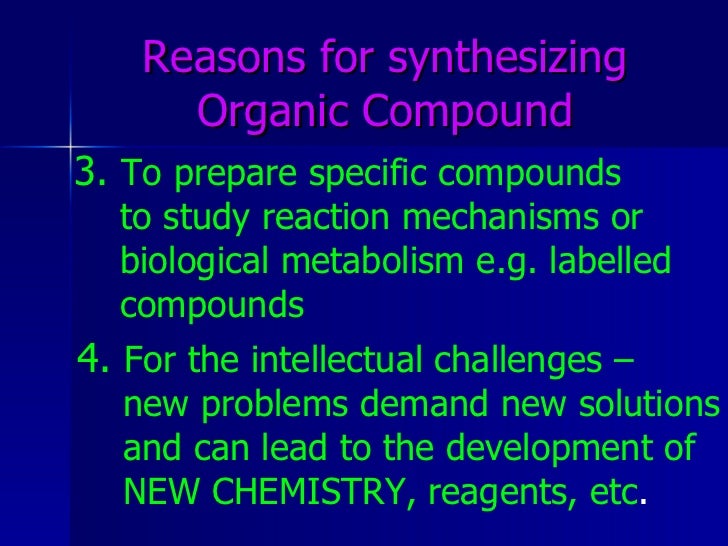 Reasons for synthesizing Organic Compound

3. To prepare specific compounds to study reaction mechanisms or biological metabolism e.g. labelled compounds

4. For the intellectual challenges – new problems demand new solutions and can lead to the development of NEW CHEMISTRY, reagents, etc.